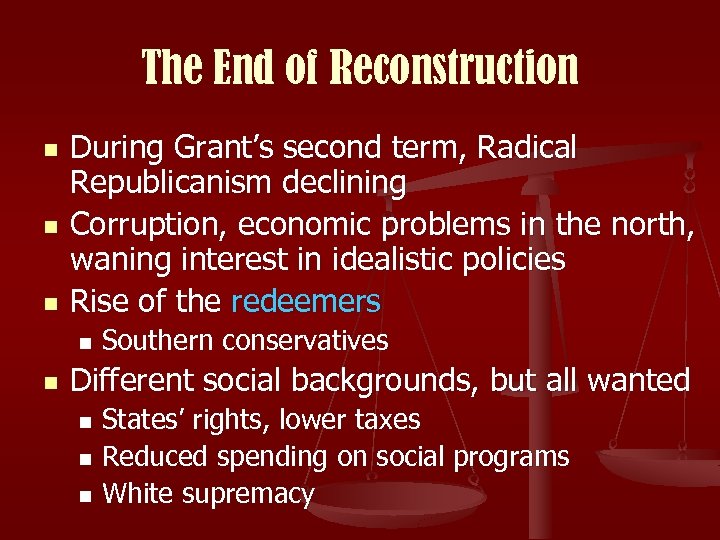 The End of Reconstruction

- During Grant's second term, Radical Republicanism declining
- Corruption, economic problems in the north, waning interest in idealistic policies
- Rise of the redeemers
  - Southern conservatives
- Different social backgrounds, but all wanted
  - States' rights, lower taxes
  - Reduced spending on social programs
  - White supremacy